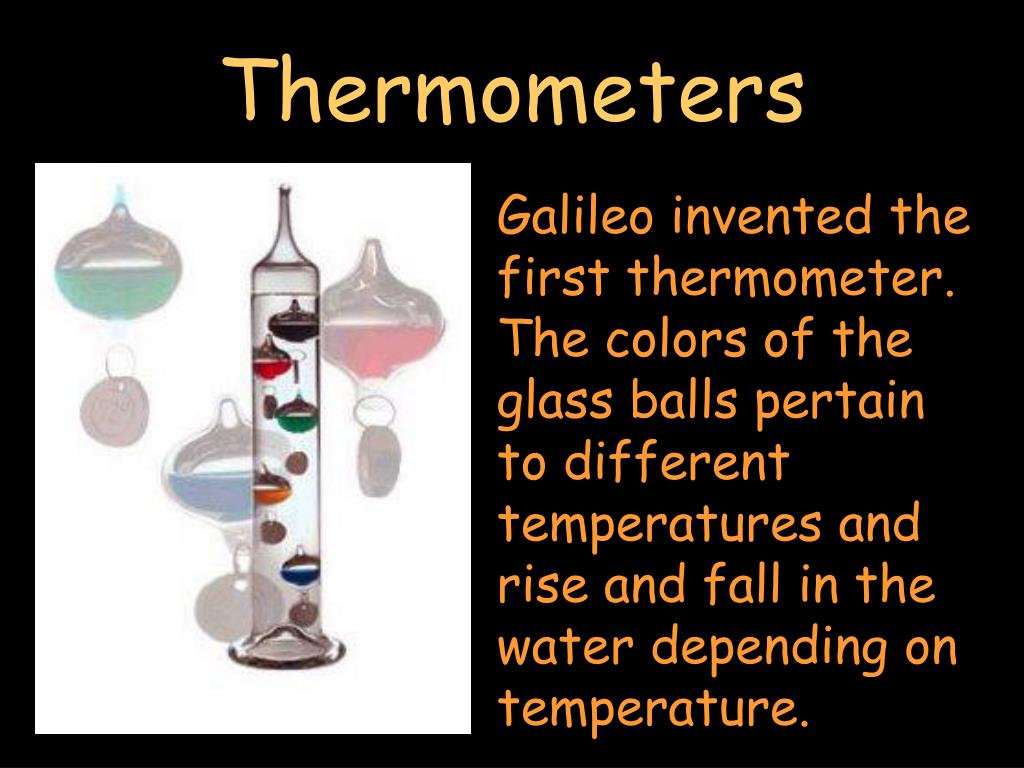 Thermometers

Galileo invented the first thermometer. The colors of the glass balls pertain to different temperatures and rise and fall in the water depending on temperature.